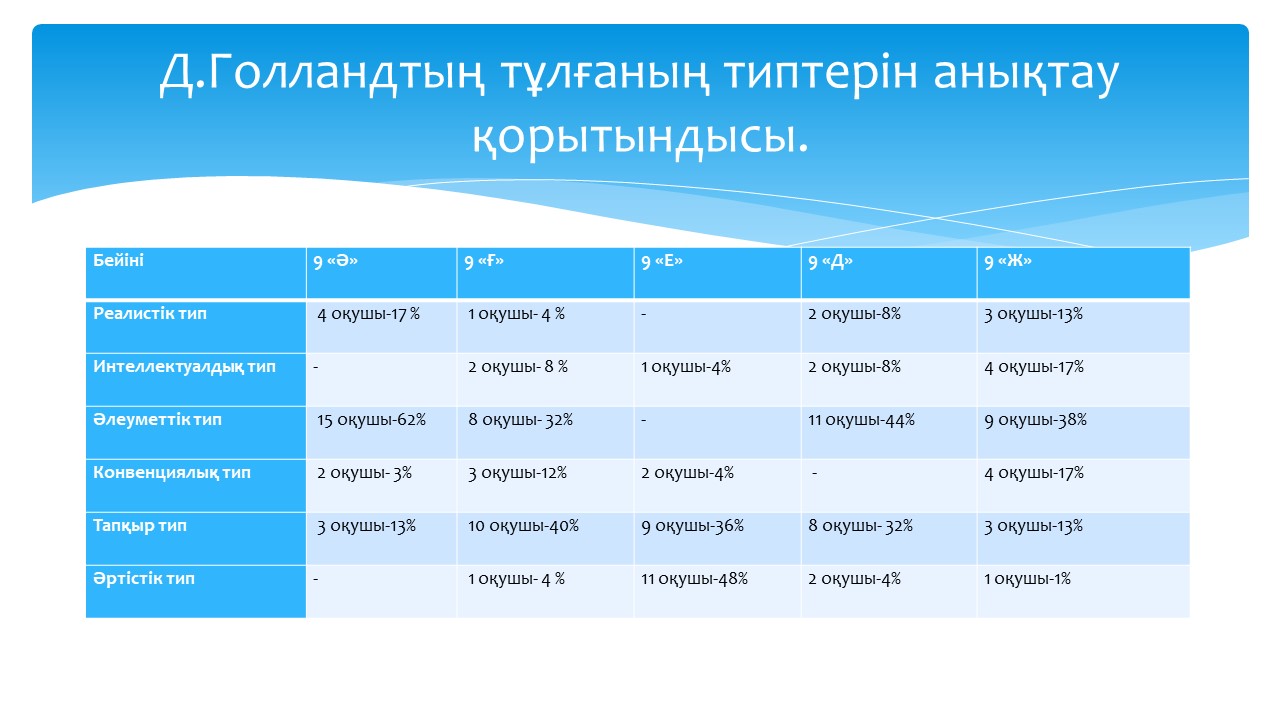 Д.Голландтың тұлғаның типтерін анықтау қорытындысы.

| Бейіні | 9 «Ә» | 9 «Ғ» | 9 «Е» | 9 «Д» | 9 «Ж» |
|---|---|---|---|---|---|
| Реалистік тип | 4 оқушы-17 % | 1 оқушы- 4 % | - | 2 оқушы-8% | 3 оқушы-13% |
| Интеллектуалдық тип | - | 2 оқушы- 8 % | 1 оқушы-4% | 2 оқушы-8% | 4 оқушы-17% |
| Әлеуметтік тип | 15 оқушы-62% | 8 оқушы- 32% | - | 11 оқушы-44% | 9 оқушы-38% |
| Конвенциялық тип | 2 оқушы- 3% | 3 оқушы-12% | 2 оқушы-4% | - | 4 оқушы-17% |
| Тапқыр тип | 3 оқушы-13% | 10 оқушы-40% | 9 оқушы-36% | 8 оқушы- 32% | 3 оқушы-13% |
| Әртістік тип | - | 1 оқушы- 4 % | 11 оқушы-48% | 2 оқушы-4% | 1 оқушы-1% |